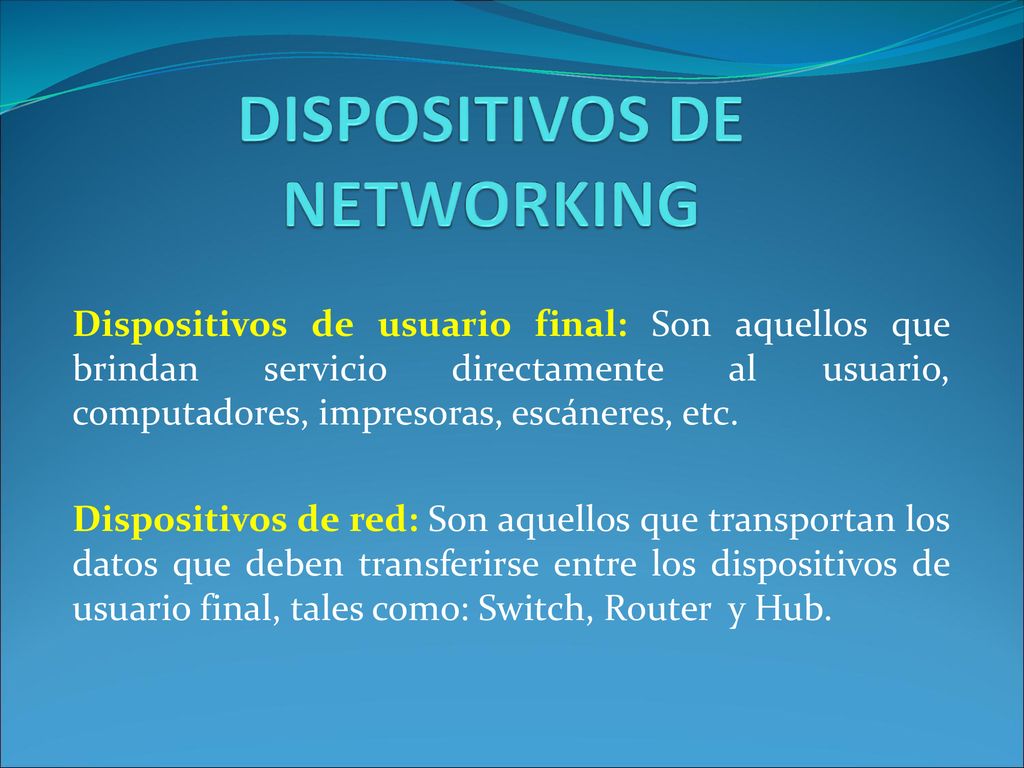 DISPOSITIVOS DE NETWORKING

Dispositivos de usuario final: Son aquellos que brindan servicio directamente al usuario, computadores, impresoras, escáneres, etc.

Dispositivos de red: Son aquellos que transportan los datos que deben transferirse entre los dispositivos de usuario final, tales como: Switch, Router y Hub.